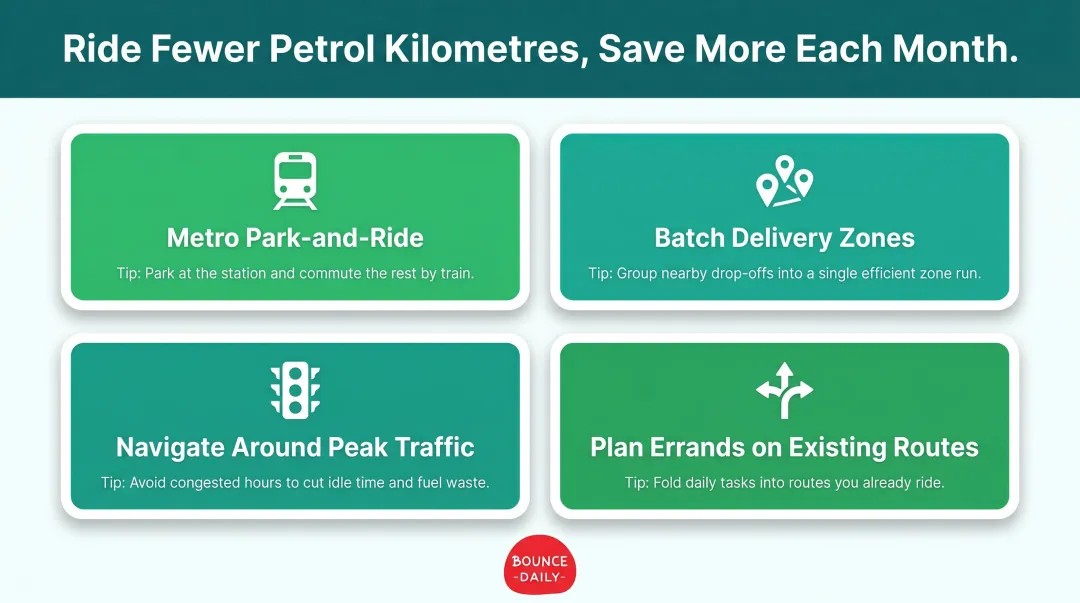 Ride Fewer Petrol Kilometres, Save More Each Month.

Metro Park-and-Ride

Tip: Park at the station and commute the rest by train.

Batch Delivery Zones

Tip: Group nearby drop-offs into a single efficient zone run.

Navigate Around Peak Traffic

Tip: Avoid congested hours to cut idle time and fuel waste.

Plan Errands on Existing Routes

Tip: Fold daily tasks into routes you already ride.

BOUNCE
-DAILY-